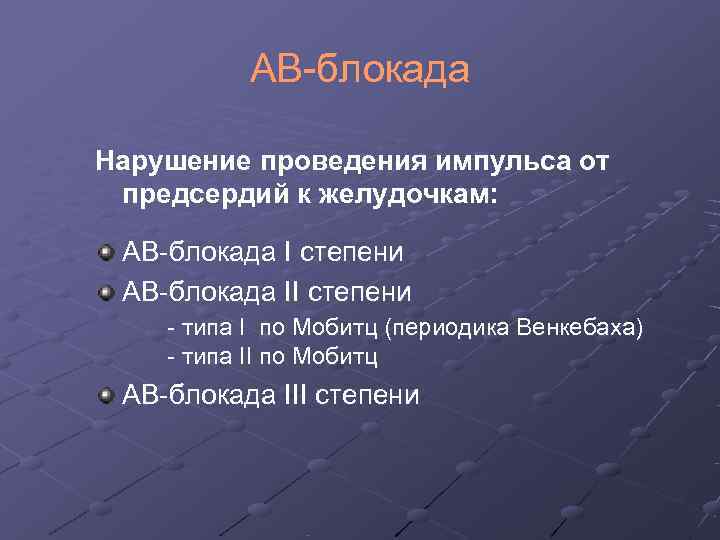 АВ-блокада

Нарушение проведения импульса от предсердий к желудочкам:

АВ-блокада I степени

АВ-блокада II степени

- типа I  по Мобитц (периодика Венкебаха)
- типа II по Мобитц

АВ-блокада III степени